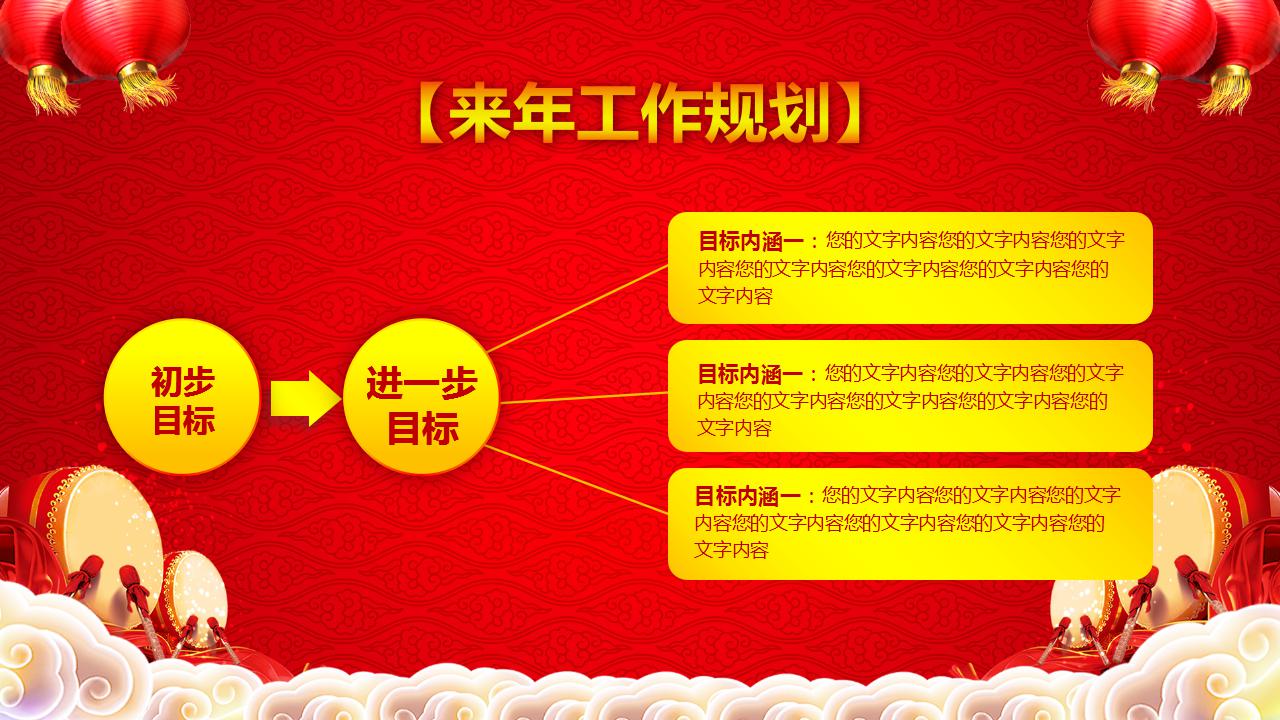 【来年工作规划】

初步目标

进一步目标

目标内涵一：您的文字内容您的文字内容您的文字内容您的文字内容您的文字内容您的文字内容您的文字内容

目标内涵一：您的文字内容您的文字内容您的文字内容您的文字内容您的文字内容您的文字内容您的文字内容

目标内涵一：您的文字内容您的文字内容您的文字内容您的文字内容您的文字内容您的文字内容您的文字内容